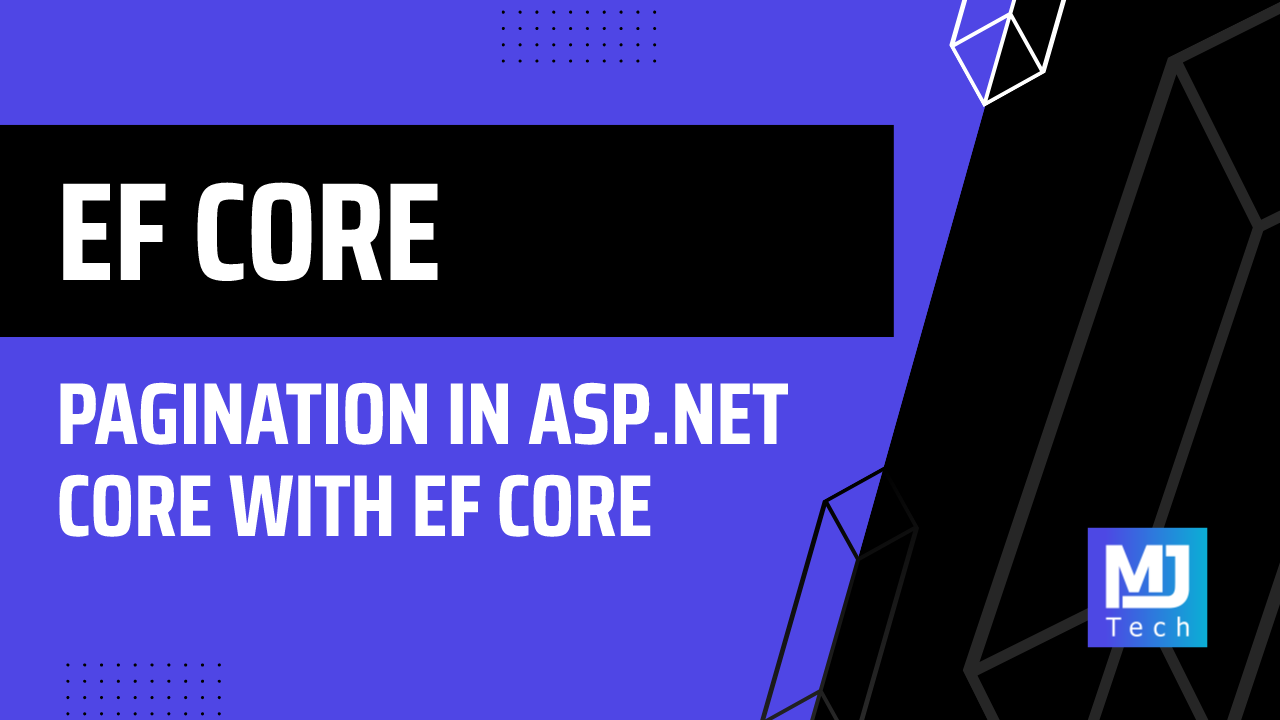 EF CORE

PAGINATION IN ASP.NET CORE WITH EF CORE

MJ
Tech